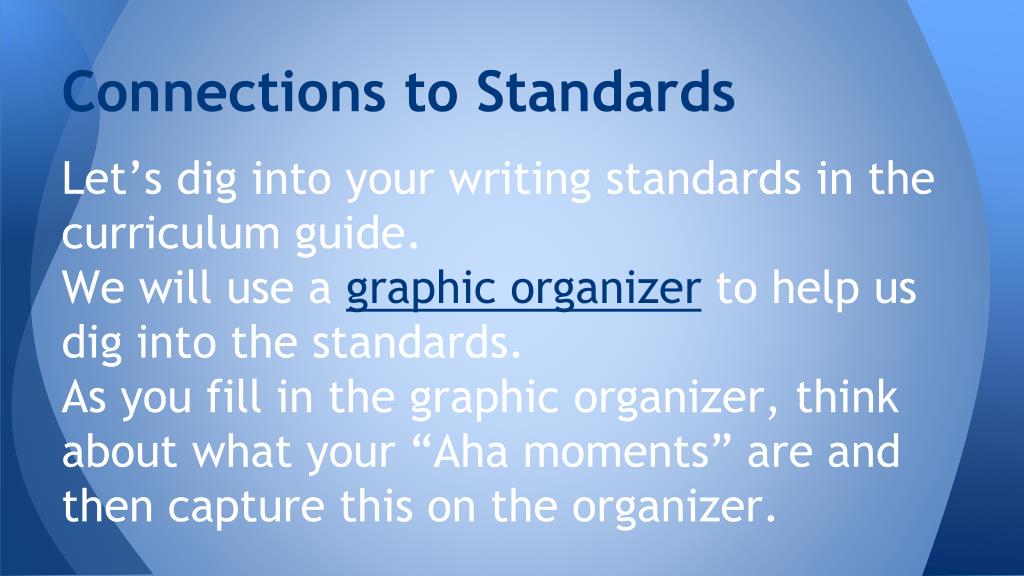 Connections to Standards

Let’s dig into your writing standards in the curriculum guide.
We will use a graphic organizer to help us dig into the standards.
As you fill in the graphic organizer, think about what your “Aha moments” are and then capture this on the organizer.